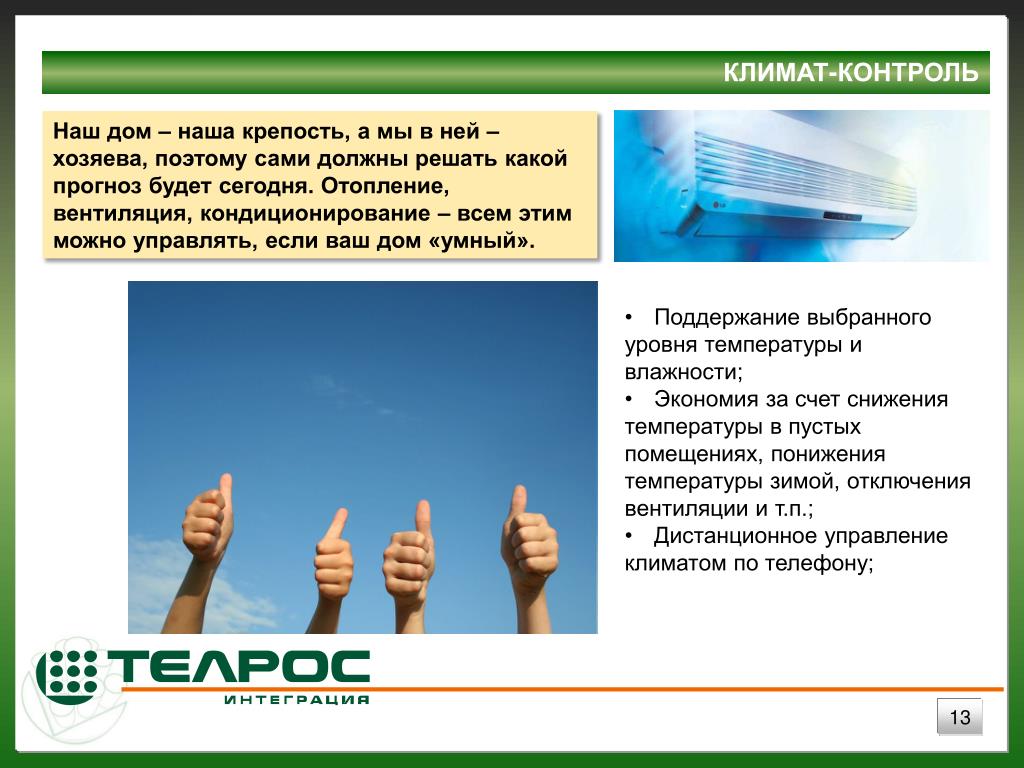 КЛИМАТ-КОНТРОЛЬ

Наш дом – наша крепость, а мы в ней – хозяева, поэтому сами должны решать какой прогноз будет сегодня. Отопление, вентиляция, кондиционирование – всем этим можно управлять, если ваш дом «умный».

LG

• Поддержание выбранного уровня температуры и влажности;
• Экономия за счет снижения температуры в пустых помещениях, понижения температуры зимой, отключения вентиляции и т.п.;
• Дистанционное управление климатом по телефону;

ТЕЛРОС
ИНТЕГРАЦИЯ

13